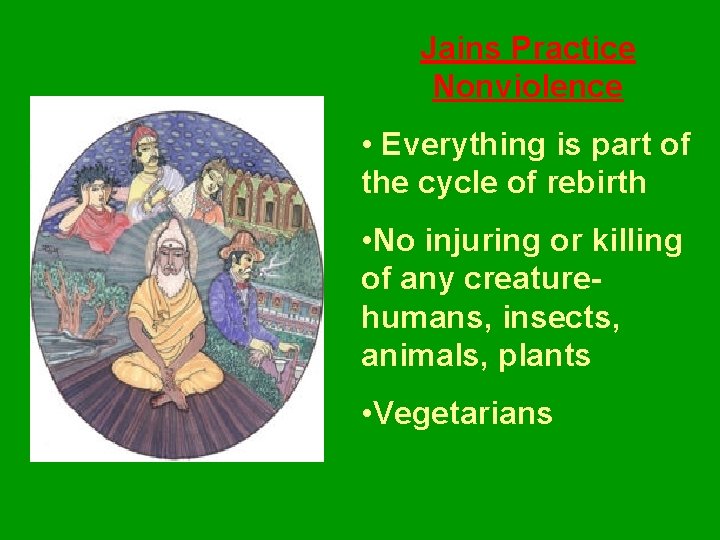 Jains Practice Nonviolence

• Everything is part of the cycle of rebirth

•No injuring or killing of any creature- humans, insects, animals, plants

•Vegetarians